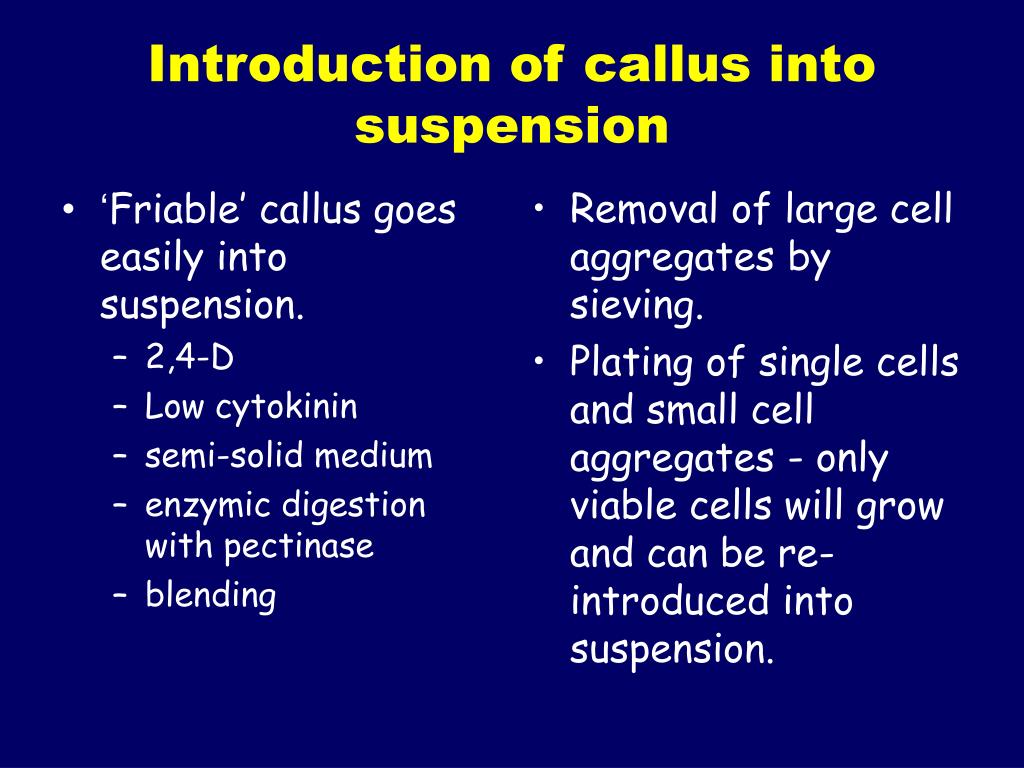 Introduction of callus into suspension

• ‘Friable’ callus goes easily into suspension.
– 2,4-D
– Low cytokinin
– semi-solid medium
– enzymic digestion with pectinase
– blending

• Removal of large cell aggregates by sieving.
• Plating of single cells and small cell aggregates - only viable cells will grow and can be re-introduced into suspension.